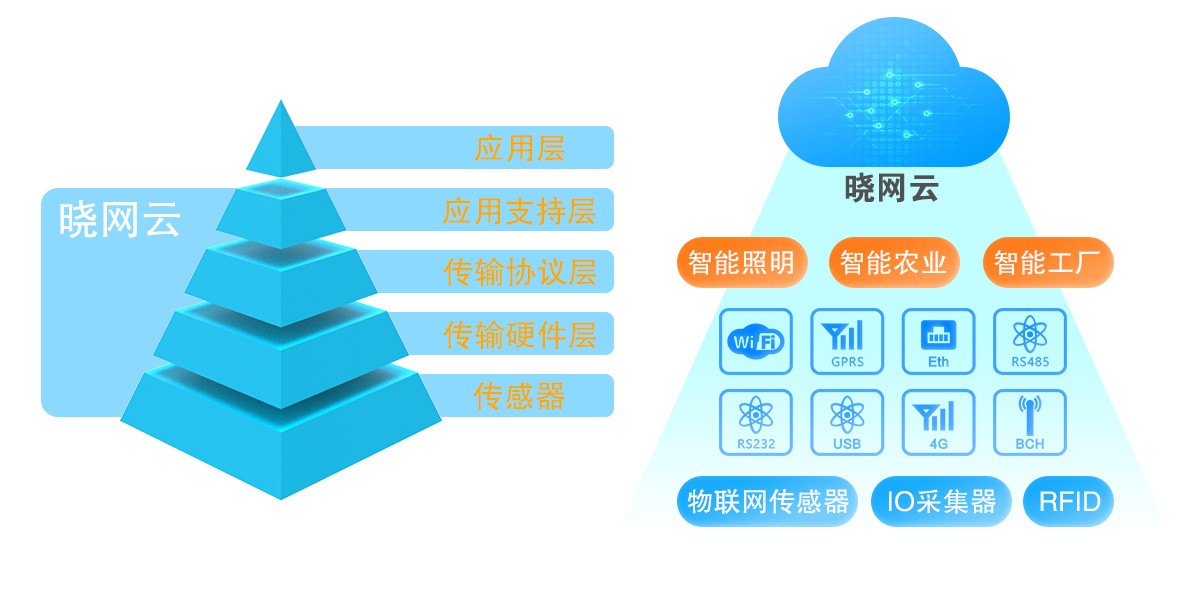 晓网云

应用层

应用支持层

传输协议层

传输硬件层

传感器

晓网云

智能照明 智能农业 智能工厂

WiFi GPRS Eth RS485

RS232 USB 4G BCH

物联网传感器 IO采集器 RFID